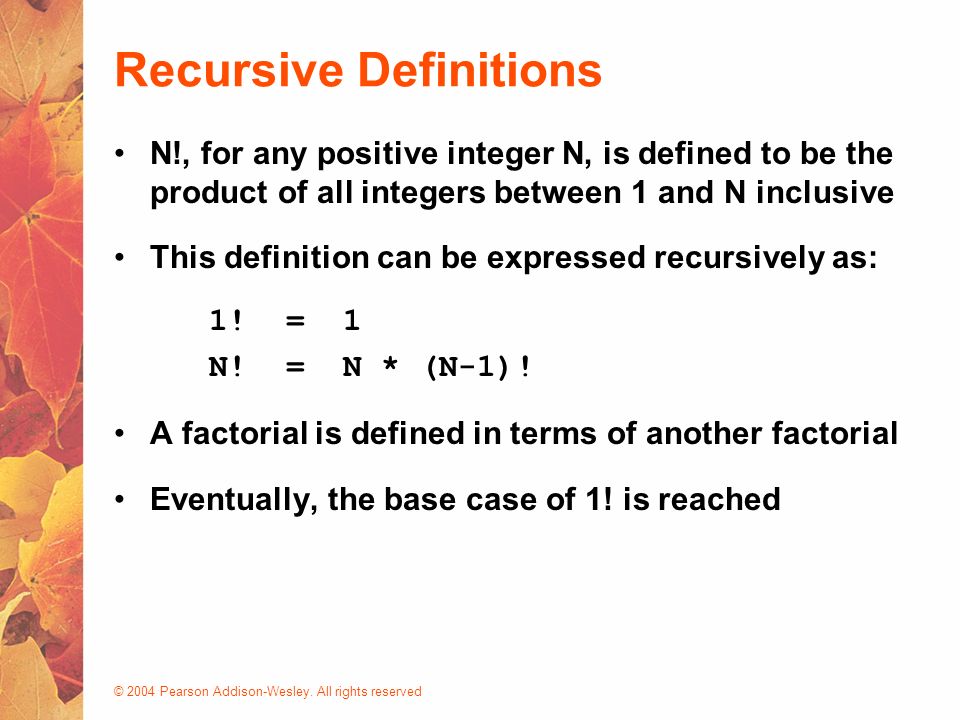 Recursive Definitions

• N!, for any positive integer N, is defined to be the product of all integers between 1 and N inclusive

• This definition can be expressed recursively as:

1! = 1
N! = N * (N-1)!

• A factorial is defined in terms of another factorial

• Eventually, the base case of 1! is reached

© 2004 Pearson Addison-Wesley. All rights reserved